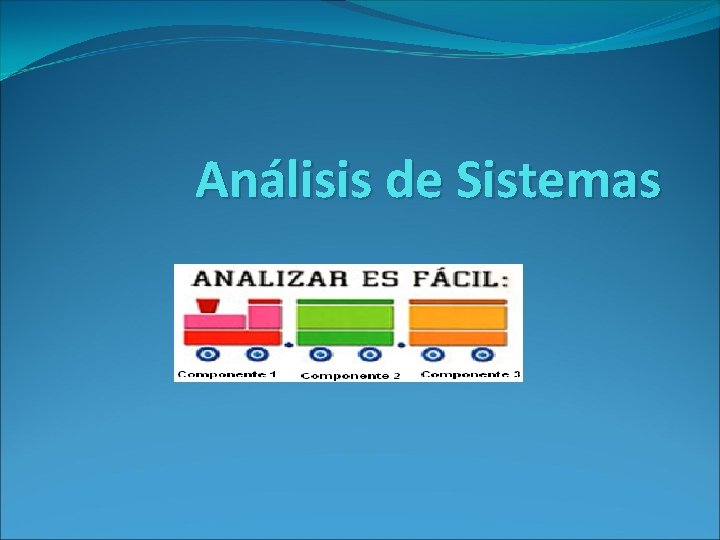 Análisis de Sistemas

ANALIZAR ES FÁCIL:

Componente 1 Componente 2 Componente 3